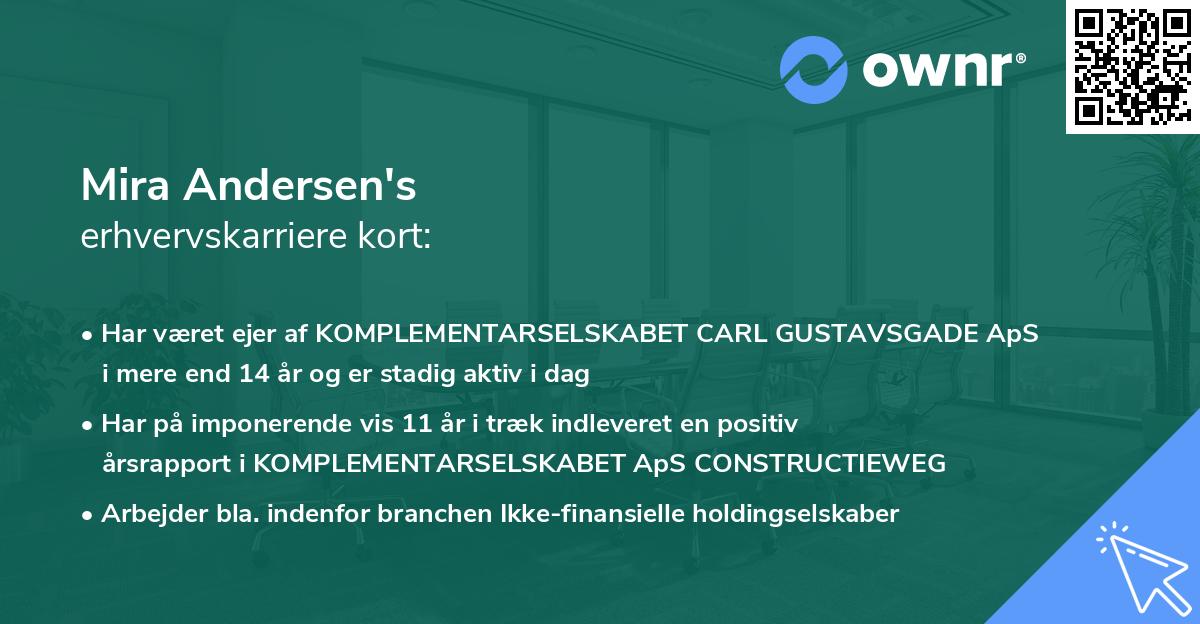 ownr®

Mira Andersen's
erhvervskarriere kort:

• Har været ejer af KOMPLEMENTARSELSKABET CARL GUSTAVSGADE ApS i mere end 14 år og er stadig aktiv i dag

• Har på imponerende vis 11 år i træk indleveret en positiv årsrapport i KOMPLEMENTARSELSKABET ApS CONSTRUCTIEWEG

• Arbejder bla. indenfor branchen Ikke-finansielle holdingselskaber